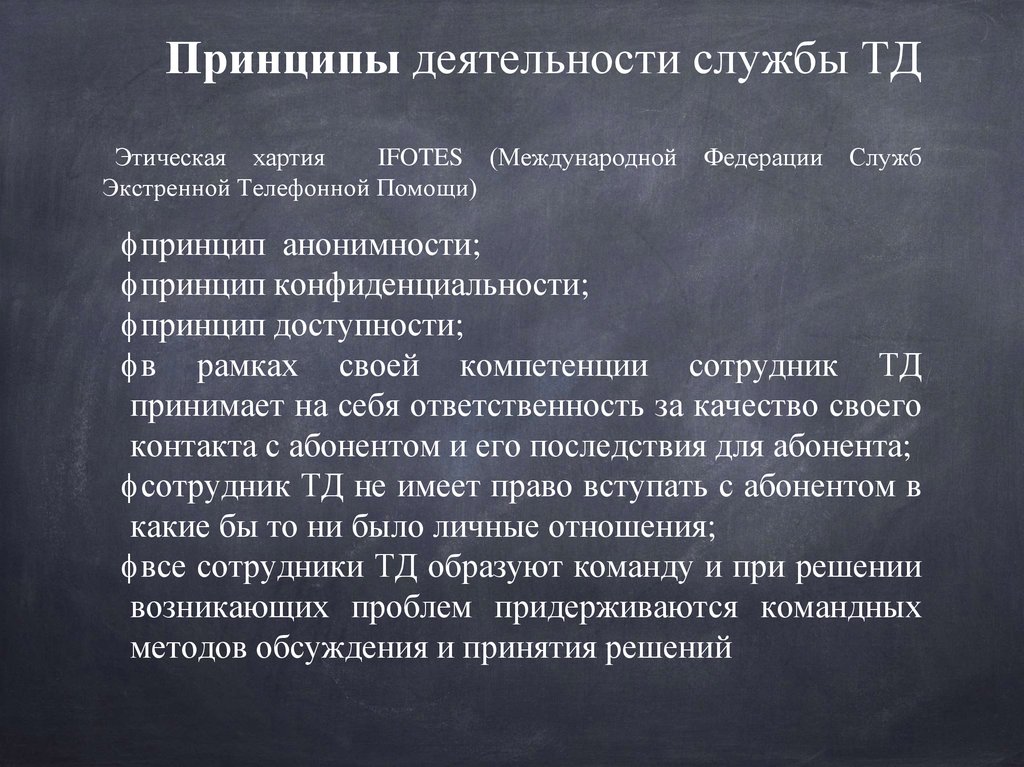 Принципы деятельности службы ТД

Этическая хартия IFOTES (Международной Федерации Служб Экстренной Телефонной Помощи)

ϕпринцип анонимности;
ϕпринцип конфиденциальности;
ϕпринцип доступности;
ϕв рамках своей компетенции сотрудник ТД принимает на себя ответственность за качество своего контакта с абонентом и его последствия для абонента;
ϕсотрудник ТД не имеет право вступать с абонентом в какие бы то ни было личные отношения;
ϕвсе сотрудники ТД образуют команду и при решении возникающих проблем придерживаются командных методов обсуждения и принятия решений